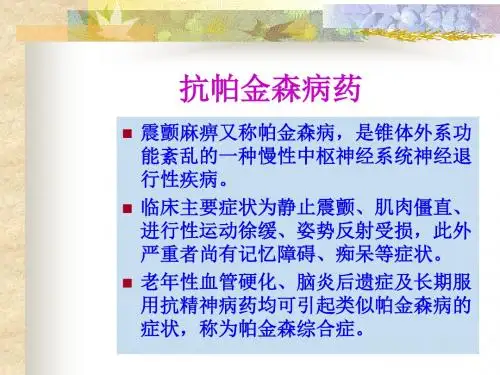 抗帕金森病药

■ 震颤麻痹又称帕金森病，是锥体外系功能紊乱的一种慢性中枢神经系统神经退行性疾病。

■ 临床主要症状为静止震颤、肌肉僵直、进行性运动徐缓、姿势反射受损，此外严重者尚有记忆障碍、痴呆等症状。

■ 老年性血管硬化、脑炎后遗症及长期服用抗精神病药均可引起类似帕金森病的症状，称为帕金森综合症。